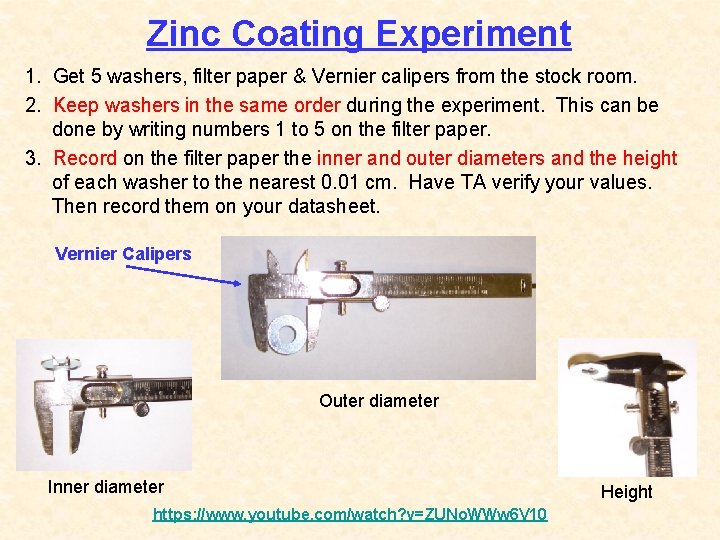 Zinc Coating Experiment

1. Get 5 washers, filter paper & Vernier calipers from the stock room.

2. Keep washers in the same order during the experiment. This can be done by writing numbers 1 to 5 on the filter paper.

3. Record on the filter paper the inner and outer diameters and the height of each washer to the nearest 0.01 cm. Have TA verify your values. Then record them on your datasheet.

Vernier Calipers

Outer diameter

Inner diameter

Height

https://www.youtube.com/watch?v=ZUNoWWw6V10